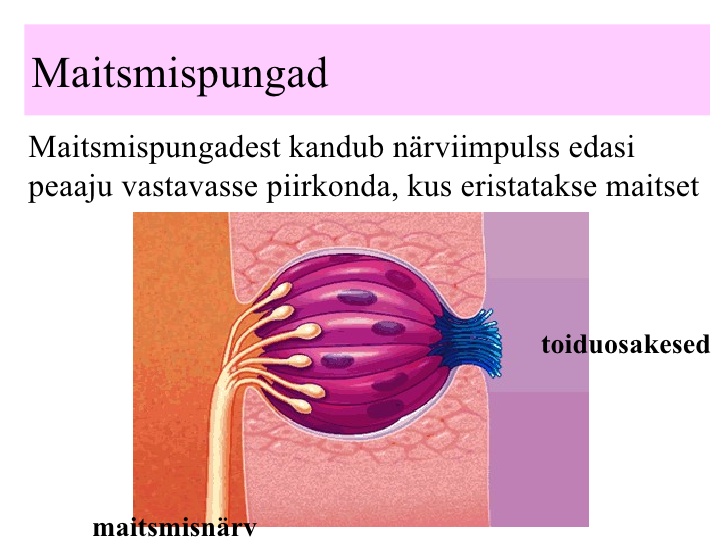 Maitsmispungad

Maitsmispungadest kandub närviimpulss edasi peaaju vastavasse piirkonda, kus eristatakse maitset

toiduosakesed

maitsmisnärv